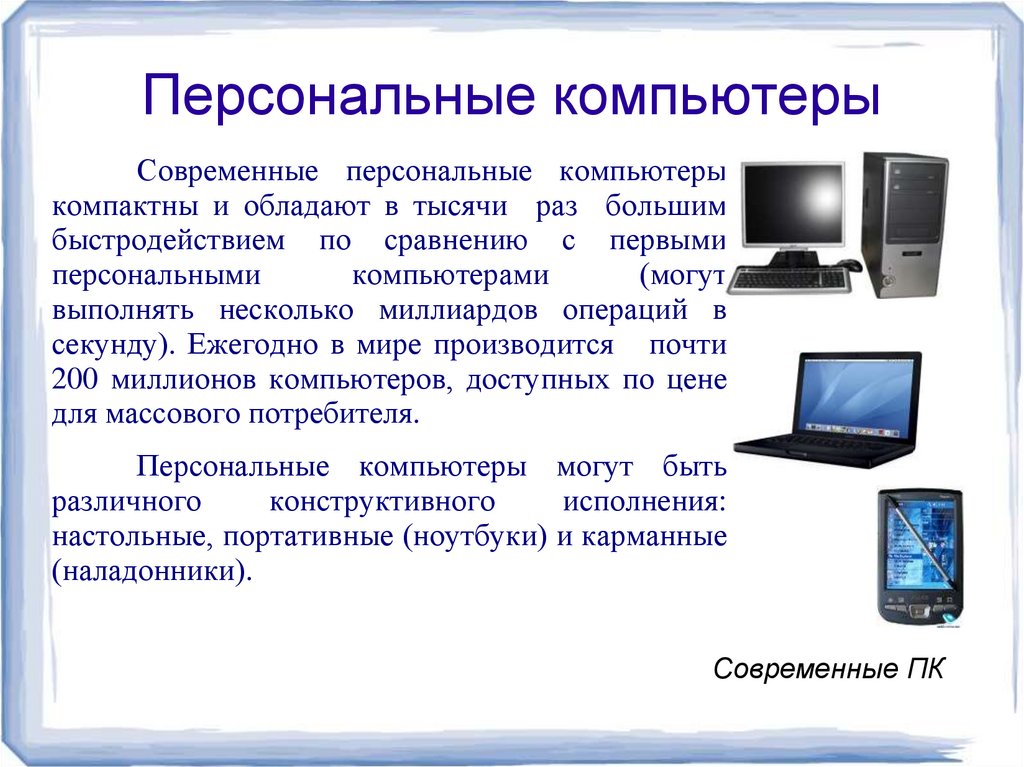 Персональные компьютеры

Современные персональные компьютеры компактны и обладают в тысячи раз большим быстродействием по сравнению с первыми персональными компьютерами (могут выполнять несколько миллиардов операций в секунду). Ежегодно в мире производится почти 200 миллионов компьютеров, доступных по цене для массового потребителя.

Персональные компьютеры могут быть различного конструктивного исполнения: настольные, портативные (ноутбуки) и карманные (наладонники).

Современные ПК